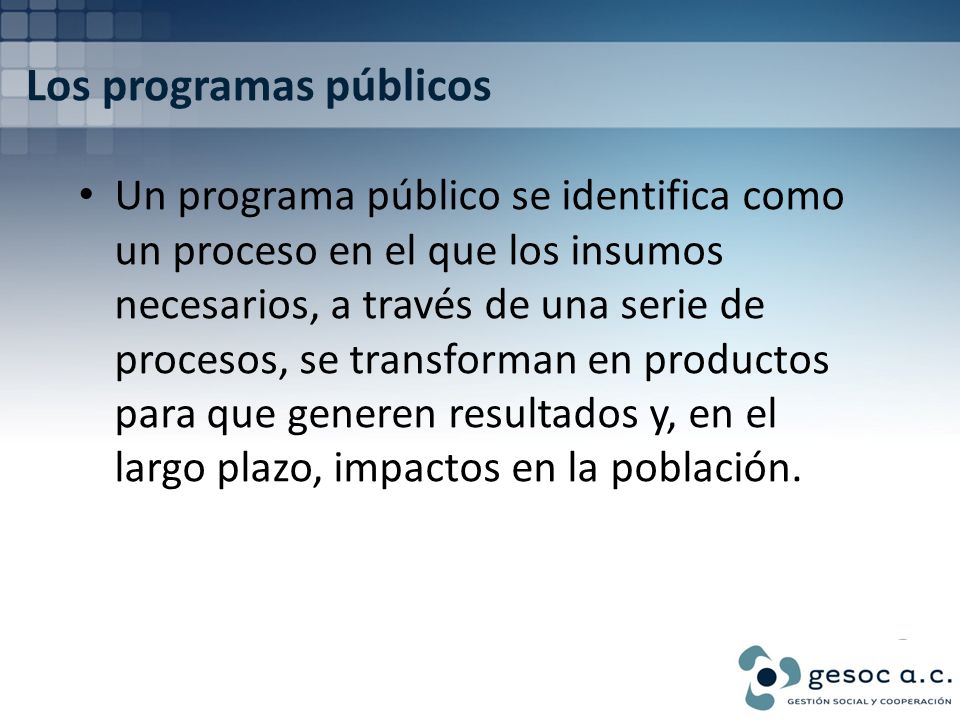 Los programas públicos

• Un programa público se identifica como un proceso en el que los insumos necesarios, a través de una serie de procesos, se transforman en productos para que generen resultados y, en el largo plazo, impactos en la población.

gesoc a.c.
GESTIÓN SOCIAL Y COOPERACIÓN